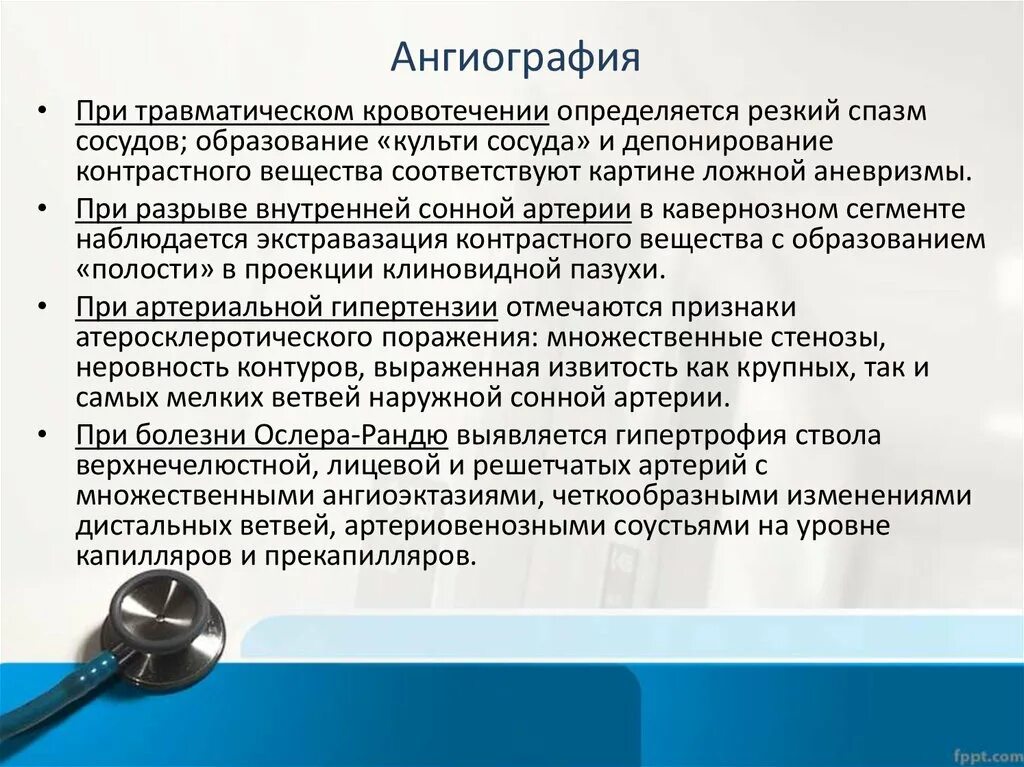 Ангиография

• При травматическом кровотечении определяется резкий спазм сосудов; образование «культи сосуда» и депонирование контрастного вещества соответствуют картине ложной аневризмы.
• При разрыве внутренней сонной артерии в кавернозном сегменте наблюдается экстравазация контрастного вещества с образованием «полости» в проекции клиновидной пазухи.
• При артериальной гипертензии отмечаются признаки атеросклеротического поражения: множественные стенозы, неровность контуров, выраженная извитость как крупных, так и самых мелких ветвей наружной сонной артерии.
• При болезни Ослера-Рандю выявляется гипертрофия ствола верхнечелюстной, лицевой и решетчатых артерий с множественными ангиоэктазиями, четкообразными изменениями дистальных ветвей, артериовенозными соустьями на уровне капилляров и прекапилляров.

fppt.com